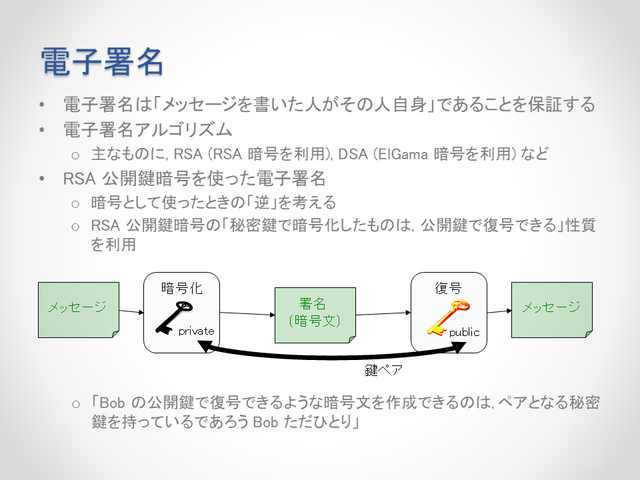 電子署名

• 電子署名は「メッセージを書いた人がその人自身」であることを保証する
• 電子署名アルゴリズム
  ○ 主なものに, RSA (RSA 暗号を利用), DSA (ElGama 暗号を利用) など
• RSA 公開鍵暗号を使った電子署名
  ○ 暗号として使ったときの「逆」を考える
  ○ RSA 公開鍵暗号の「秘密鍵で暗号化したものは, 公開鍵で復号できる」性質を利用

メッセージ
暗号化
private
署名
(暗号文)
復号
public
メッセージ
鍵ペア

  ○ 「Bob の公開鍵で復号できるような暗号文を作成できるのは, ペアとなる秘密鍵を持っているであろう Bob ただひとり」